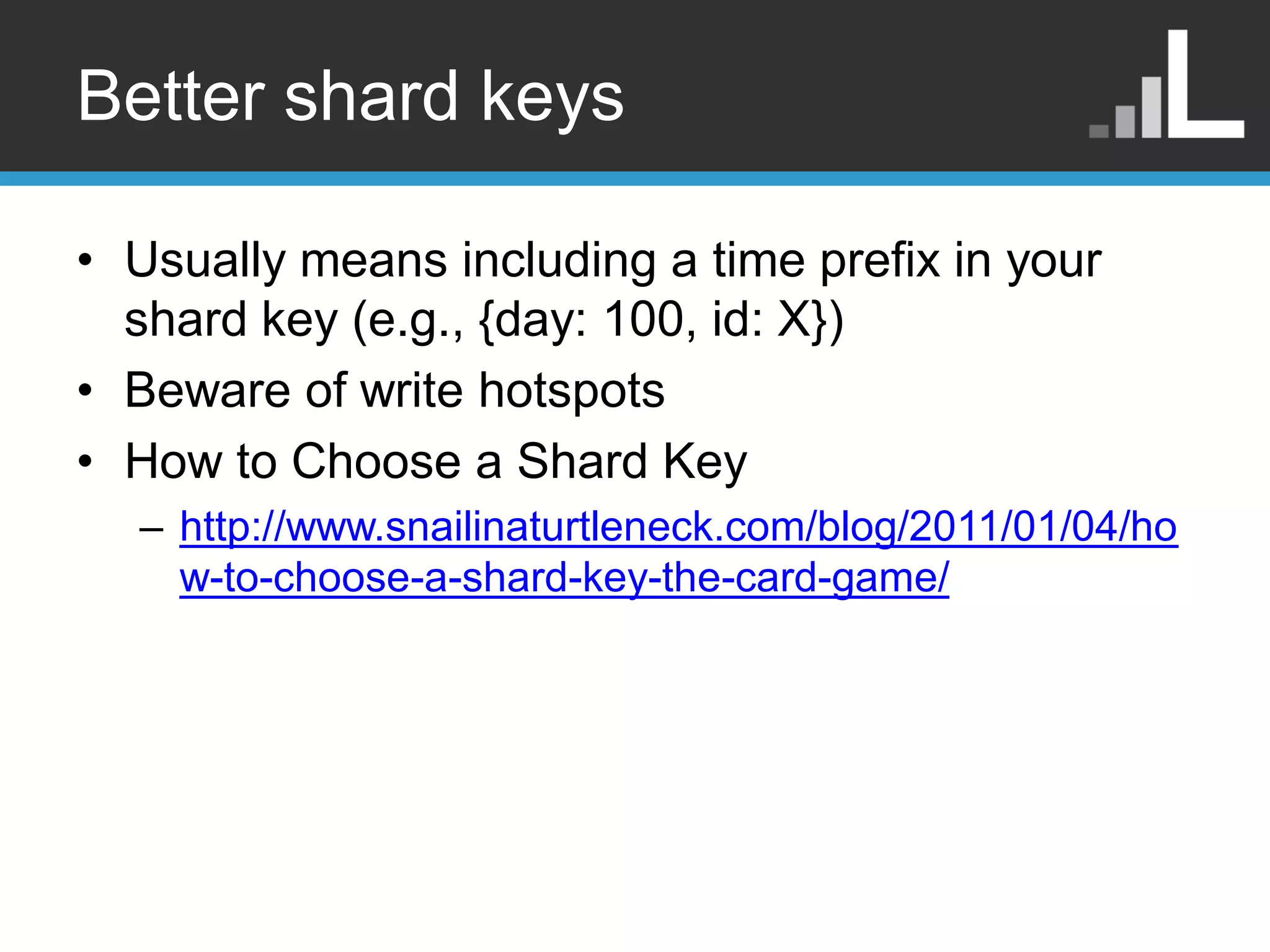 Better shard keys

• Usually means including a time prefix in your shard key (e.g., {day: 100, id: X})
• Beware of write hotspots
• How to Choose a Shard Key
– http://www.snailinaturtleneck.com/blog/2011/01/04/how-to-choose-a-shard-key-the-card-game/